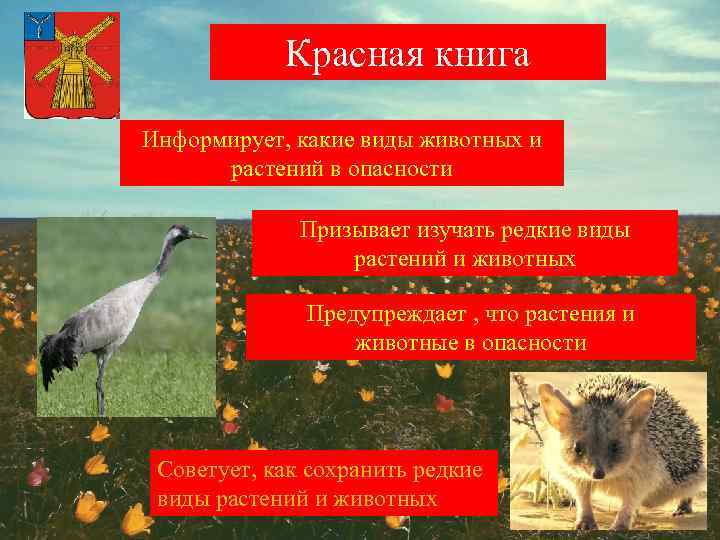 Красная книга

Информирует, какие виды животных и растений в опасности

Призывает изучать редкие виды растений и животных

Предупреждает , что растения и животные в опасности

Советует, как сохранить редкие виды растений и животных